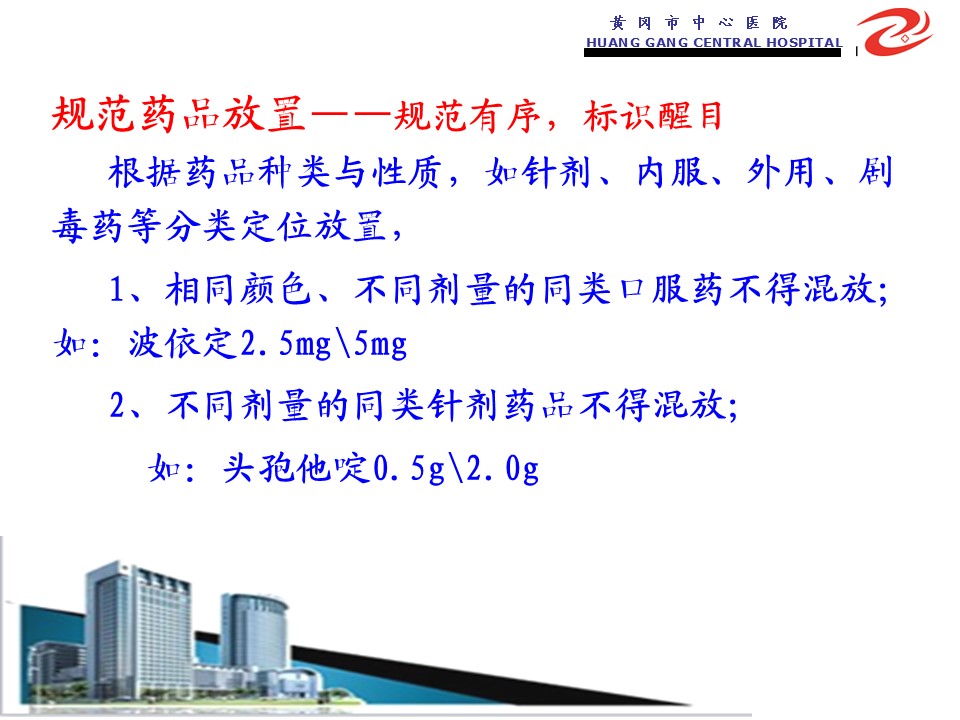 黄冈市中心医院
HUANG GANG CENTRAL HOSPITAL

规范药品放置——规范有序，标识醒目

根据药品种类与性质，如针剂、内服、外用、剧毒药等分类定位放置，

1、相同颜色、不同剂量的同类口服药不得混放；如：波依定2.5mg\5mg

2、不同剂量的同类针剂药品不得混放；

如：头孢他啶0.5g\2.0g